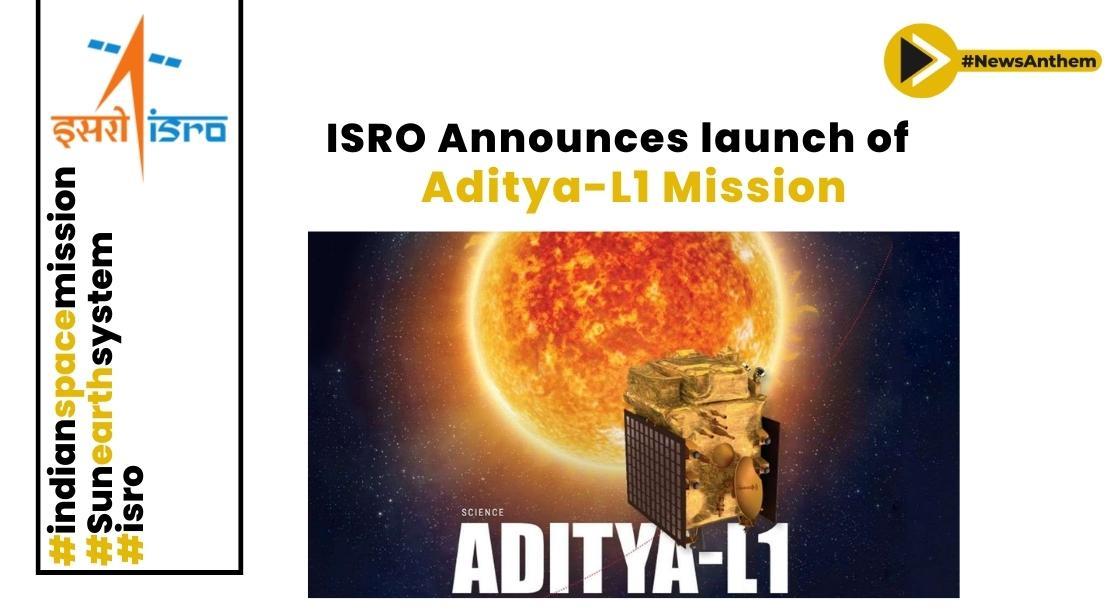 इसरो isro

#indianspacemission
#Sunearthsystem
#isro

#NewsAnthem

ISRO Announces launch of
Aditya-L1 Mission

SCIENCE
ADITYA-L1